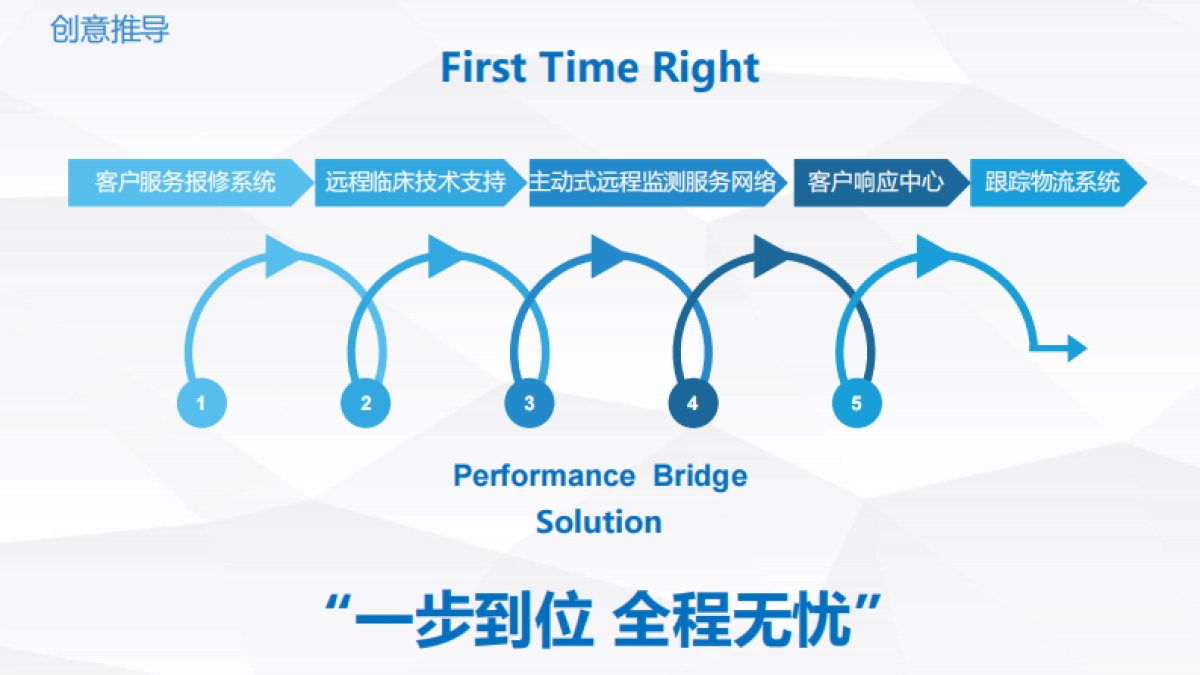 创意推导

First Time Right

客户服务报修系统

远程临床技术支持

主动式远程监测服务网络

客户响应中心

跟踪物流系统

1

2

3

4

5

Performance Bridge Solution

“一步到位 全程无忧”